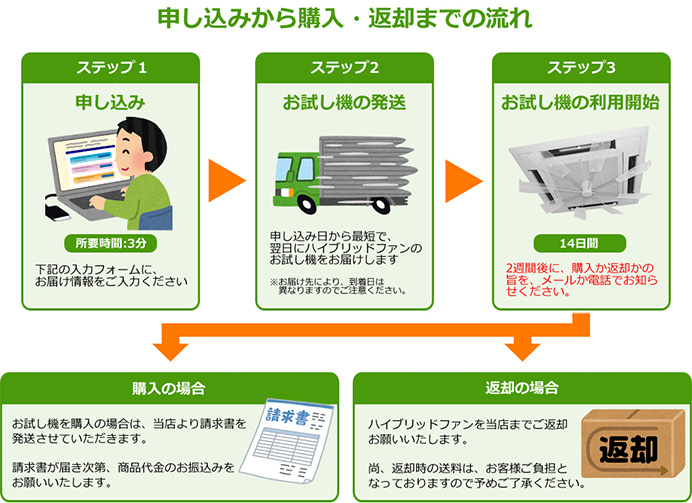 申し込みから購入・返却までの流れ

ステップ1

申し込み

所要時間:3分

下記の入力フォームに、お届け情報をご入力ください

ステップ2

お試し機の発送

申し込み日から最短で、翌日にハイブリッドファンのお試し機をお届けします

※お届け先により、到着日は異なりますのでご注意ください。

ステップ3

お試し機の利用開始

14日間

2週間後に、購入か返却かの旨を、メールか電話でお知らせください。

購入の場合

お試し機を購入の場合は、当店より請求書を発送させていただきます。

請求書が届き次第、商品代金のお振込みをお願いいたします。

請求書

返却の場合

ハイブリッドファンを当店までご返却お願いいたします。

尚、返却時の送料は、お客様ご負担となっておりますので予めご了承ください。

返却